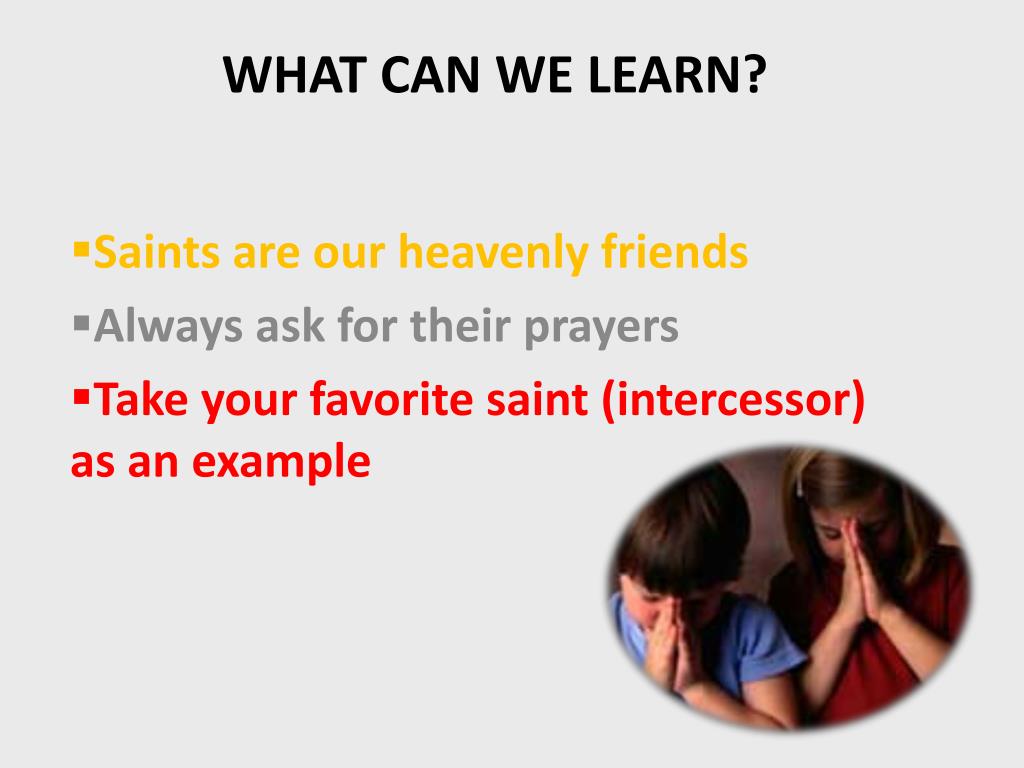 WHAT CAN WE LEARN?

▪Saints are our heavenly friends

▪Always ask for their prayers

▪Take your favorite saint (intercessor) as an example